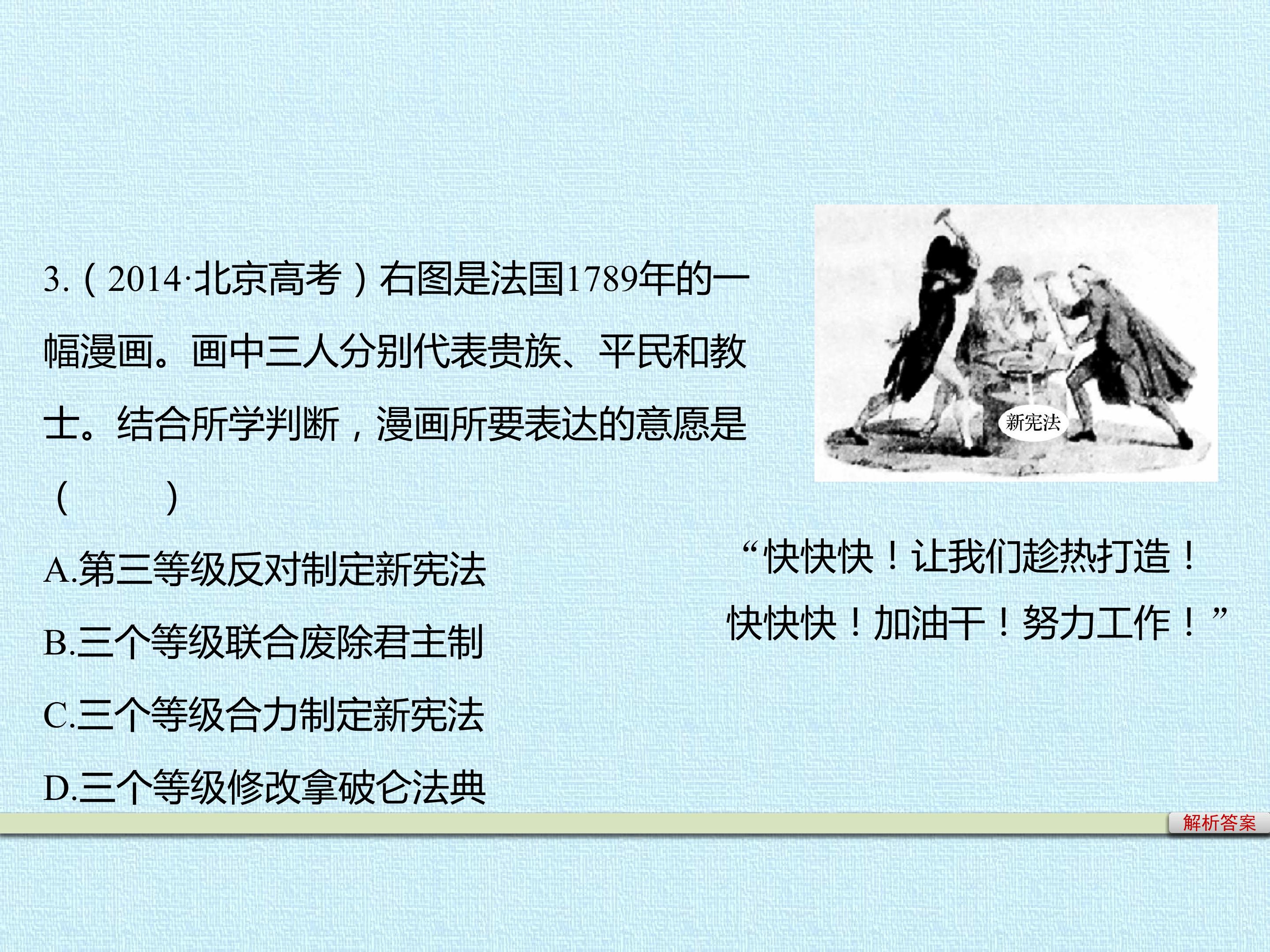 3.(2014·北京高考)右图是法国1789年的一幅漫画。画中三人分别代表贵族、平民和教士。结合所学判断，漫画所要表达的意愿是(　　)

A.第三等级反对制定新宪法

B.三个等级联合废除君主制

C.三个等级合力制定新宪法

D.三个等级修改拿破仑法典

新宪法

“快快快！让我们趁热打造！快快快！加油干！努力工作！”

解析答案